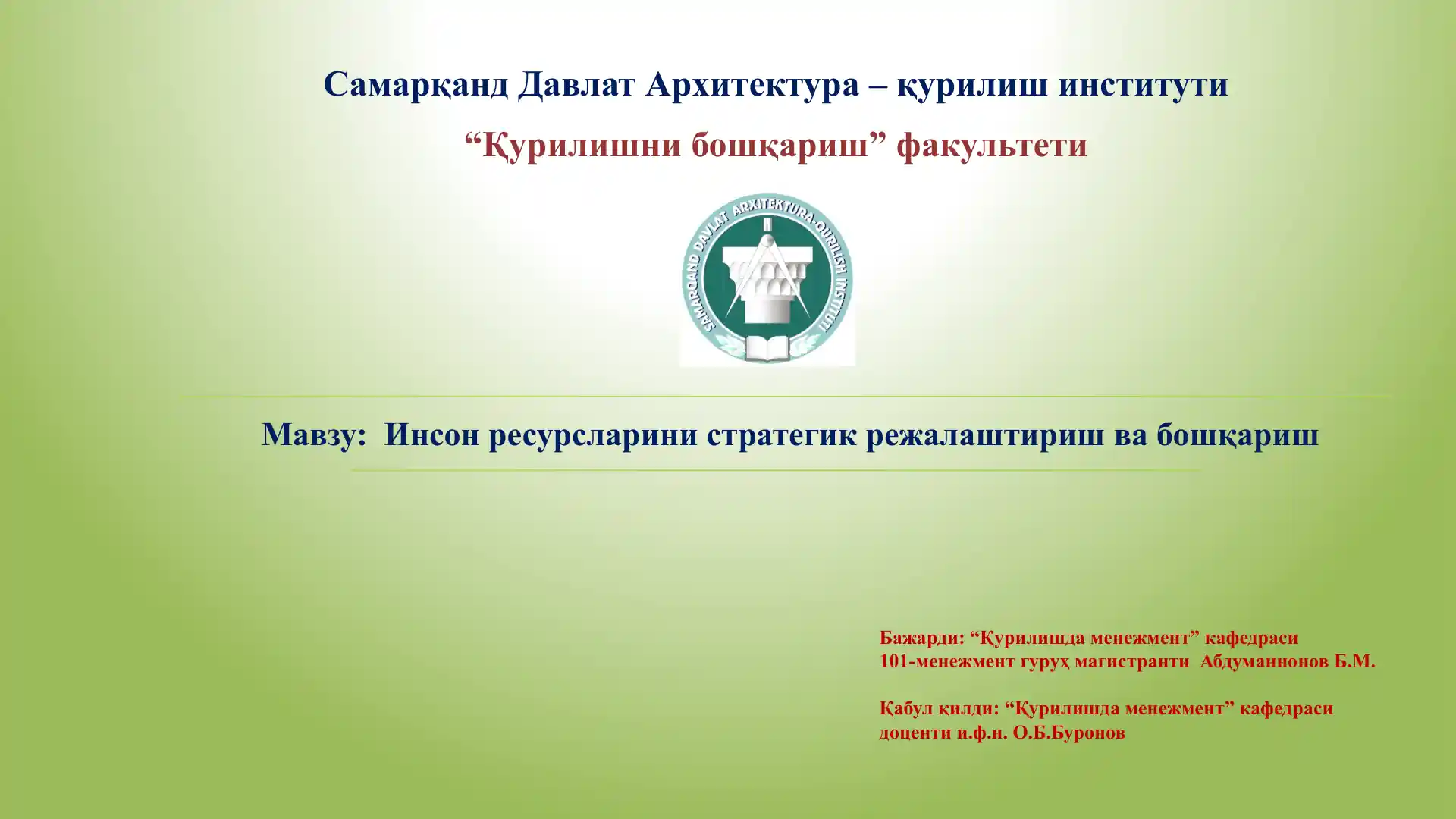 Самарқанд Давлат Архитектура – қурилиш институти

“Қурилишни бошқариш” факультети

SAMARQAND DAVLAT ARXITEKTURA-QURILISH INSTITUTI

Мавзу: Инсон ресурсларини стратегик режалаштириш ва бошқариш

Бажарди: “Қурилишда менежмент” кафедраси
101-менежмент гуруҳ магистранти Абдуманнонов Б.М.

Қабул қилди: “Қурилишда менежмент” кафедраси
доценти и.ф.н. О.Б.Буронов